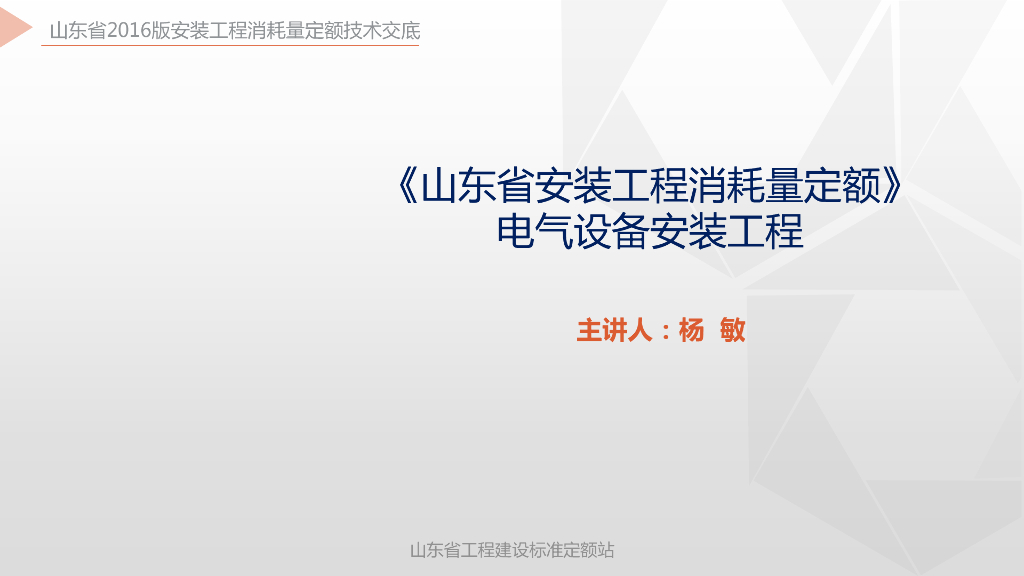 山东省2016版安装工程消耗量定额技术交底

《山东省安装工程消耗量定额》
电气设备安装工程

主讲人：杨 敏

山东省工程建设标准定额站